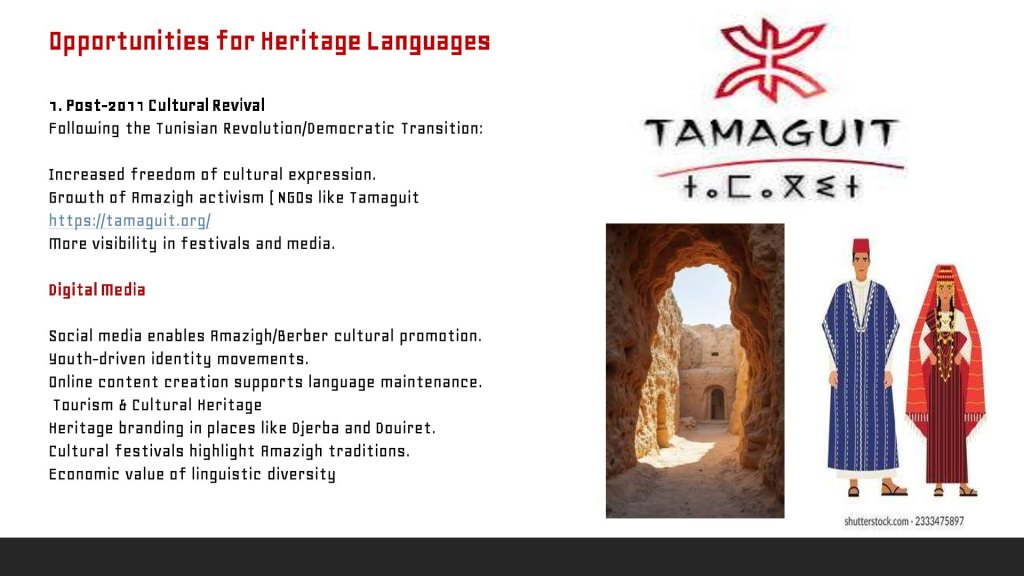 Opportunities for Heritage Languages

1. Post-2011 Cultural Revival
Following the Tunisian Revolution/Democratic Transition:

Increased freedom of cultural expression.
Growth of Amazigh activism ( NGOs like Tamaguit https://tamaguit.org/
More visibility in festivals and media.

Digital Media

Social media enables Amazigh/Berber cultural promotion.
Youth-driven identity movements.
Online content creation supports language maintenance.
Tourism & Cultural Heritage
Heritage branding in places like Djerba and Douiret.
Cultural festivals highlight Amazigh traditions.
Economic value of linguistic diversity

TAMAGUIT
ⵜⴰⵎⴰⴳⵉⵜ

shutterstock.com · 2333475897